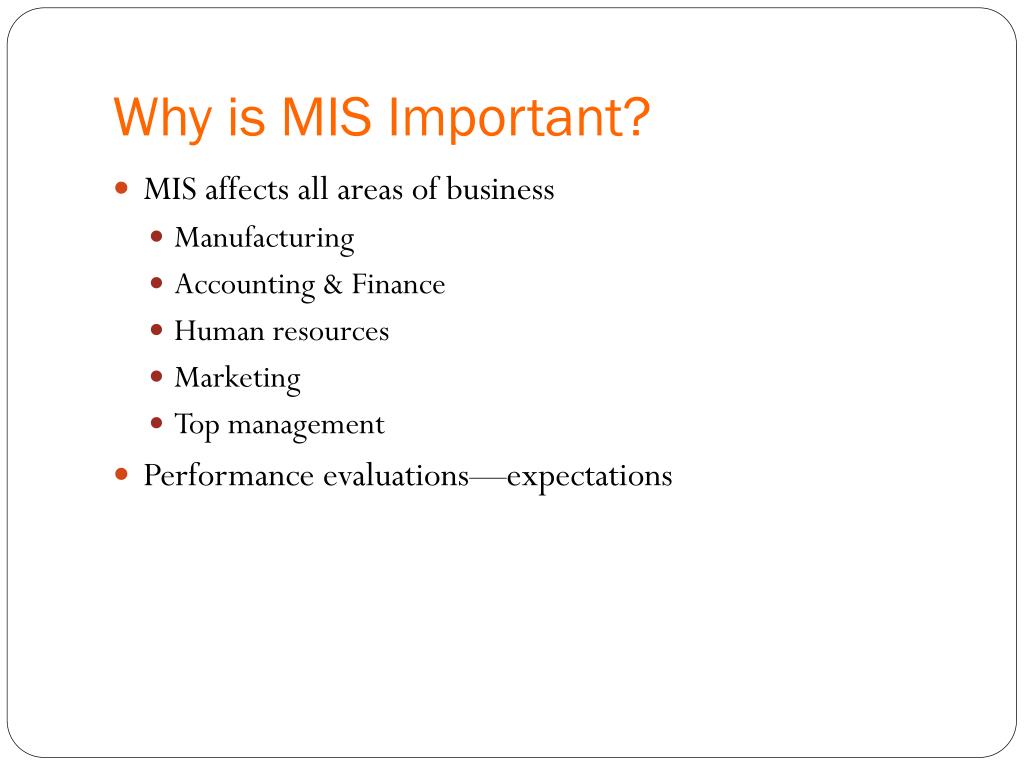 Why is MIS Important?

- MIS affects all areas of business
  - Manufacturing
  - Accounting & Finance
  - Human resources
  - Marketing
  - Top management
- Performance evaluations—expectations